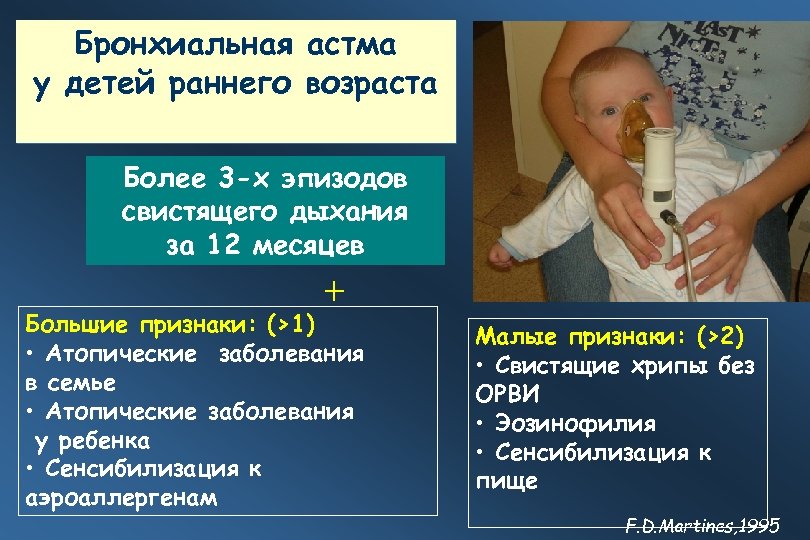 Бронхиальная астма у детей раннего возраста

Более 3-х эпизодов свистящего дыхания за 12 месяцев

+

Большие признаки: (>1)
• Атопические заболевания в семье
• Атопические заболевания у ребенка
• Сенсибилизация к аэроаллергенам

Малые признаки: (>2)
• Свистящие хрипы без ОРВИ
• Эозинофилия
• Сенсибилизация к пище

F.D.Martines,1995